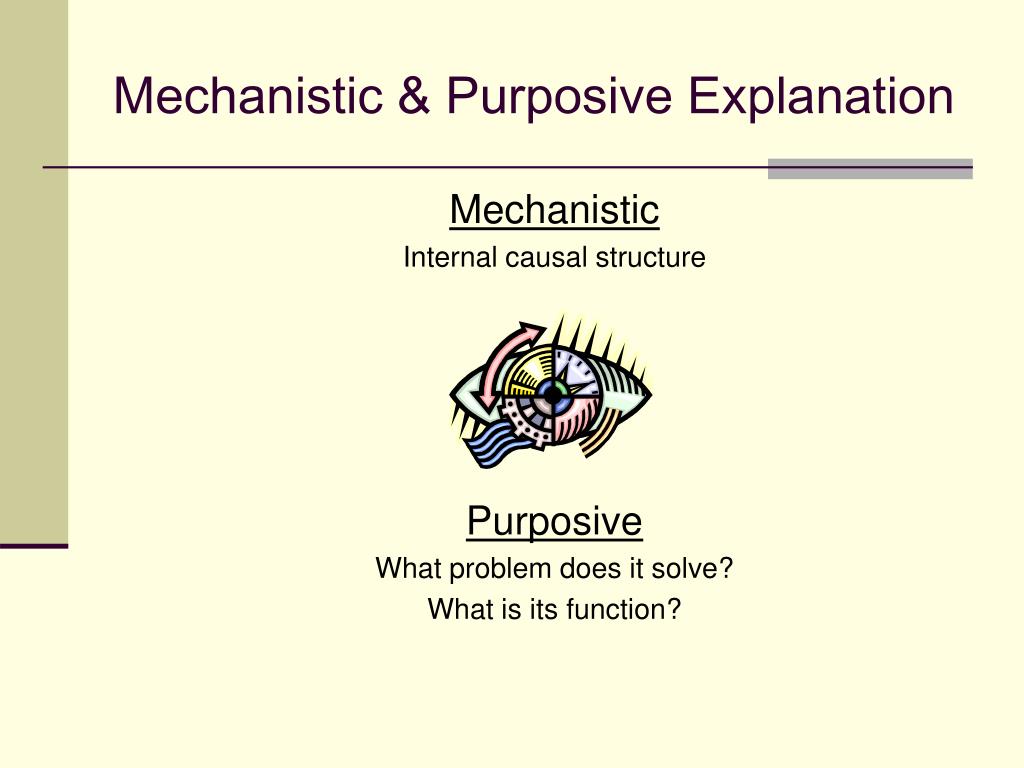 Mechanistic & Purposive Explanation

Mechanistic
Internal causal structure

Purposive
What problem does it solve?
What is its function?